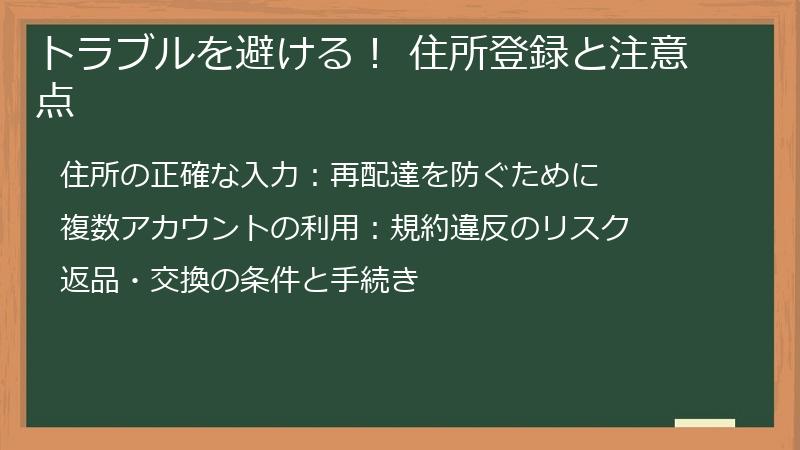 トラブルを避ける！ 住所登録と注意点

住所の正確な入力：再配達を防ぐために

複数アカウントの利用：規約違反のリスク

返品・交換の条件と手続き